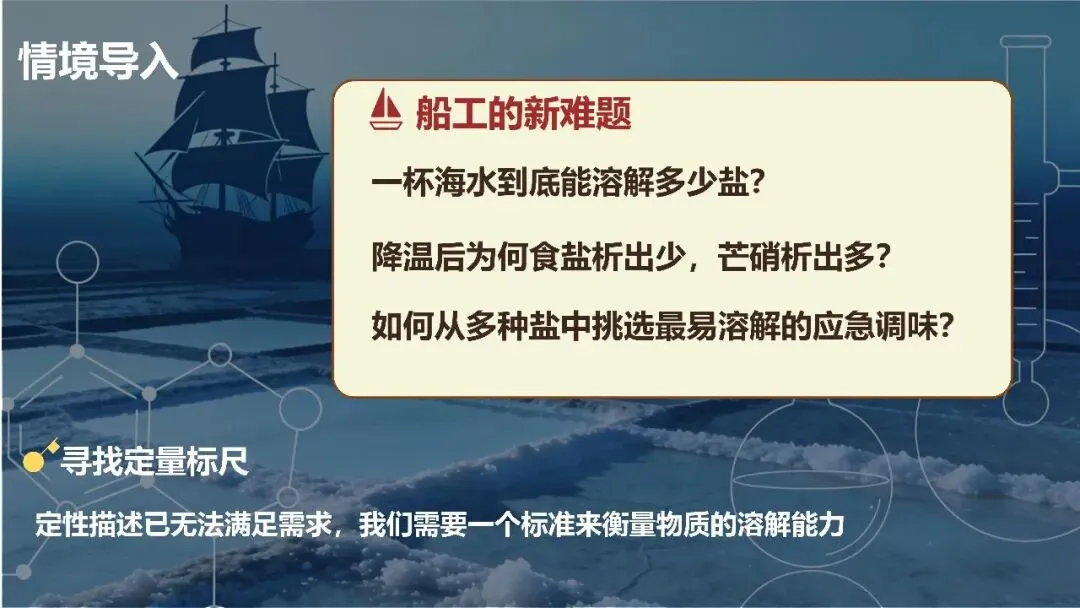 情境导入

船工的新难题

一杯海水到底能溶解多少盐?

降温后为何食盐析出少，芒硝析出多?

如何从多种盐中挑选最易溶解的应急调味?

寻找定量标尺

定性描述已无法满足需求，我们需要一个标准来衡量物质的溶解能力